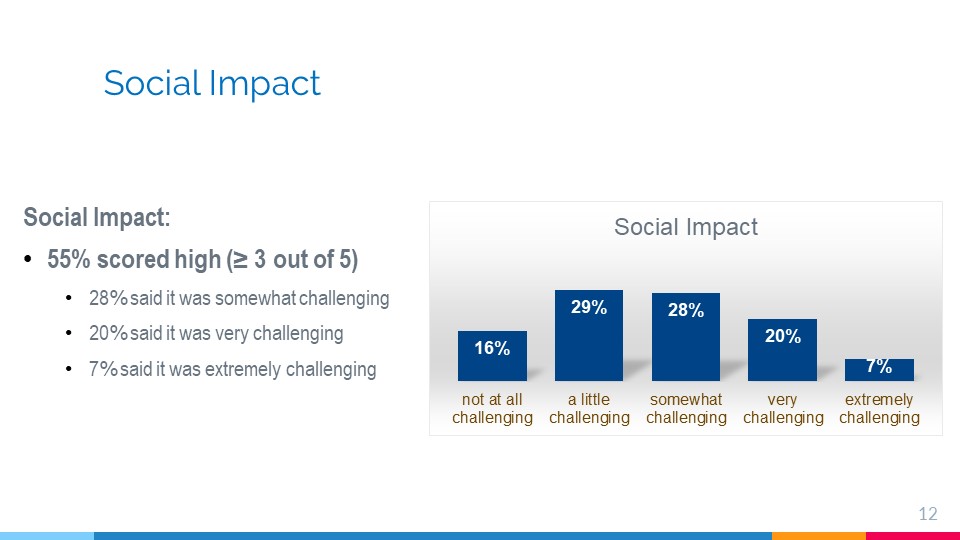 Social Impact

Social Impact:

• 55% scored high (≥ 3 out of 5)

• 28% said it was somewhat challenging

• 20% said it was very challenging

• 7% said it was extremely challenging

Social Impact

16%
29%
28%
20%
7%

not at all challenging
a little challenging
somewhat challenging
very challenging
extremely challenging

12